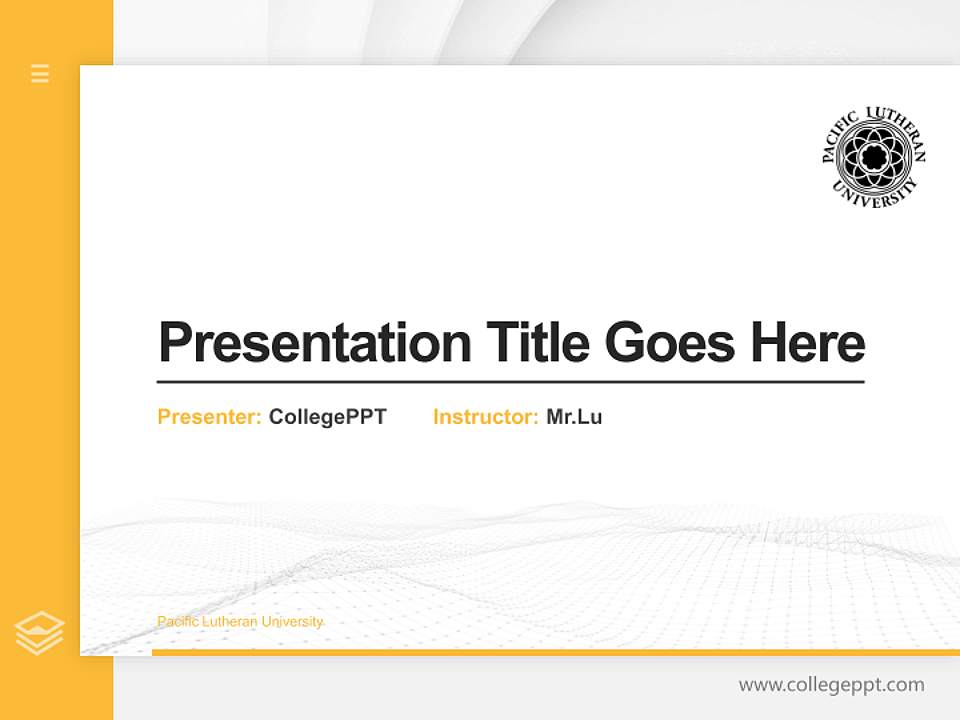 PACIFIC LUTHERAN UNIVERSITY

Presentation Title Goes Here

Presenter: CollegePPT Instructor: Mr.Lu

Pacific Lutheran University

www.collegeppt.com